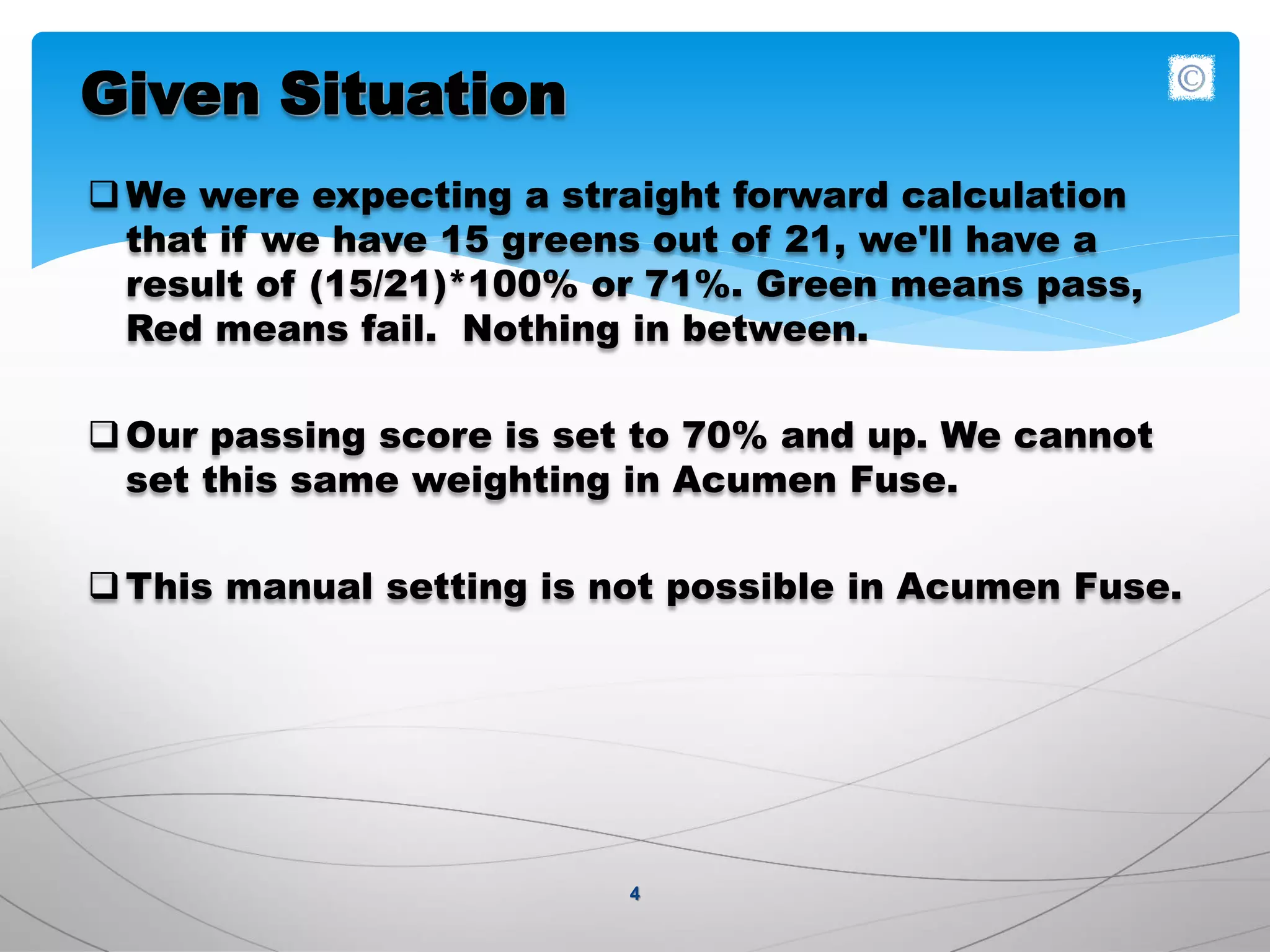 Given Situation

©

❑ We were expecting a straight forward calculation that if we have 15 greens out of 21, we'll have a result of (15/21)*100% or 71%. Green means pass, Red means fail. Nothing in between.

❑ Our passing score is set to 70% and up. We cannot set this same weighting in Acumen Fuse.

❑ This manual setting is not possible in Acumen Fuse.

4